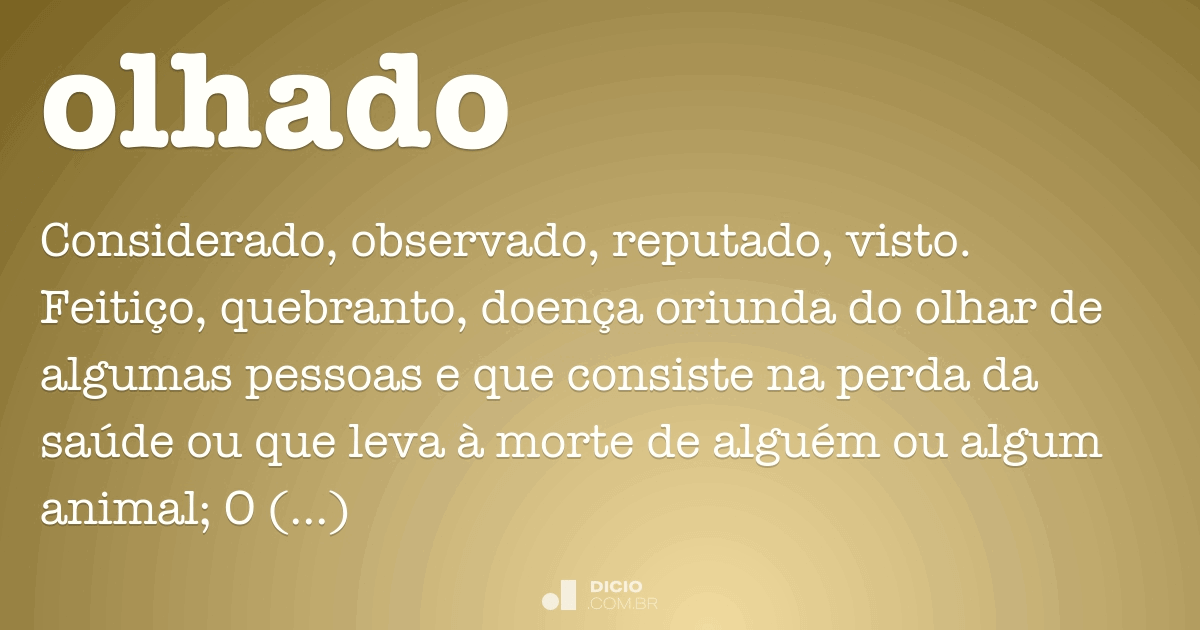 olhado

Considerado, observado, reputado, visto. Feitiço, quebranto, doença oriunda do olhar de algumas pessoas e que consiste na perda da saúde ou que leva à morte de alguém ou algum animal; O (...)

DICIO
.COM.BR